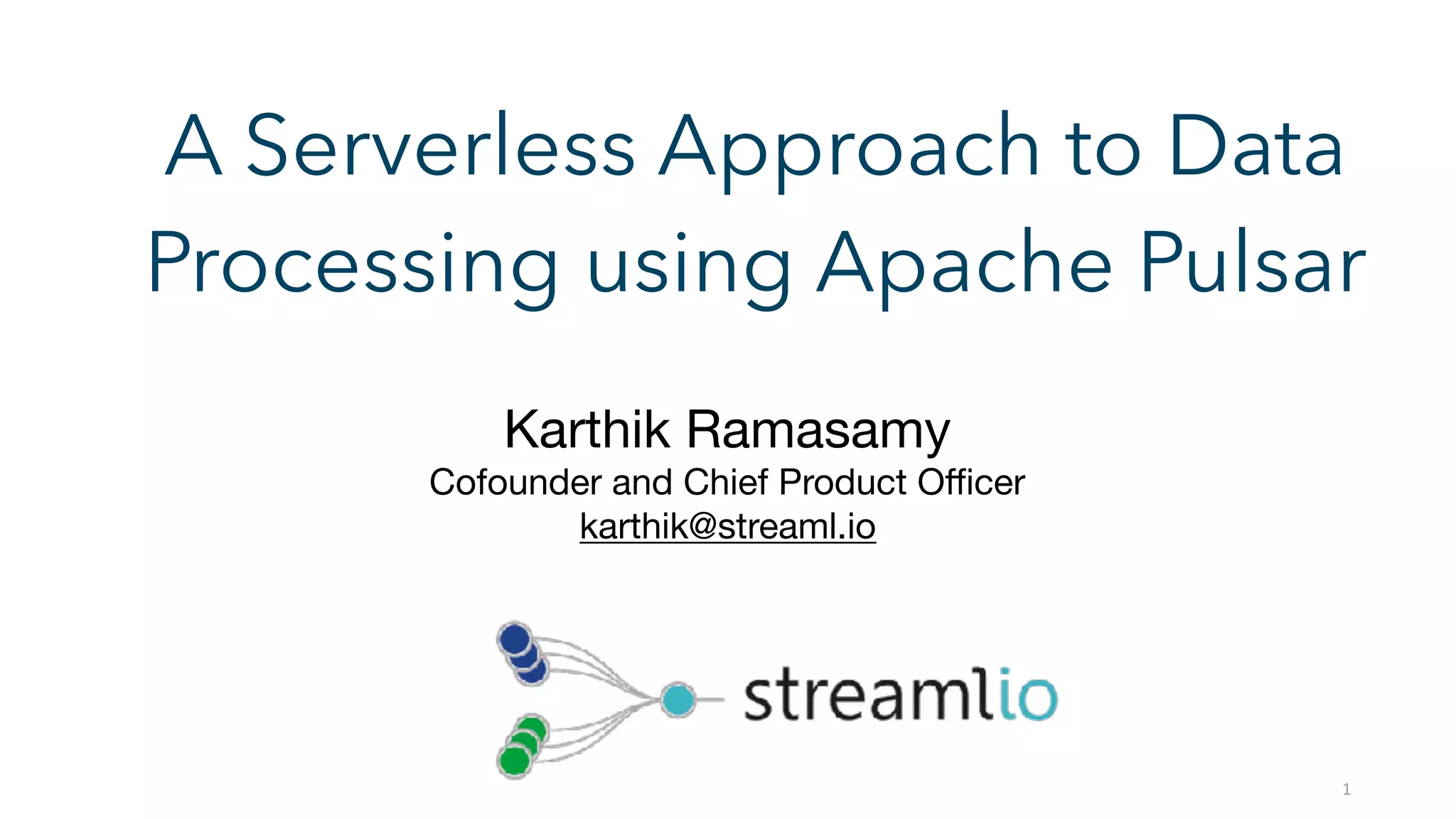 A Serverless Approach to Data Processing using Apache Pulsar

Karthik Ramasamy
Cofounder and Chief Product Officer
karthik@streaml.io

streamlio

1